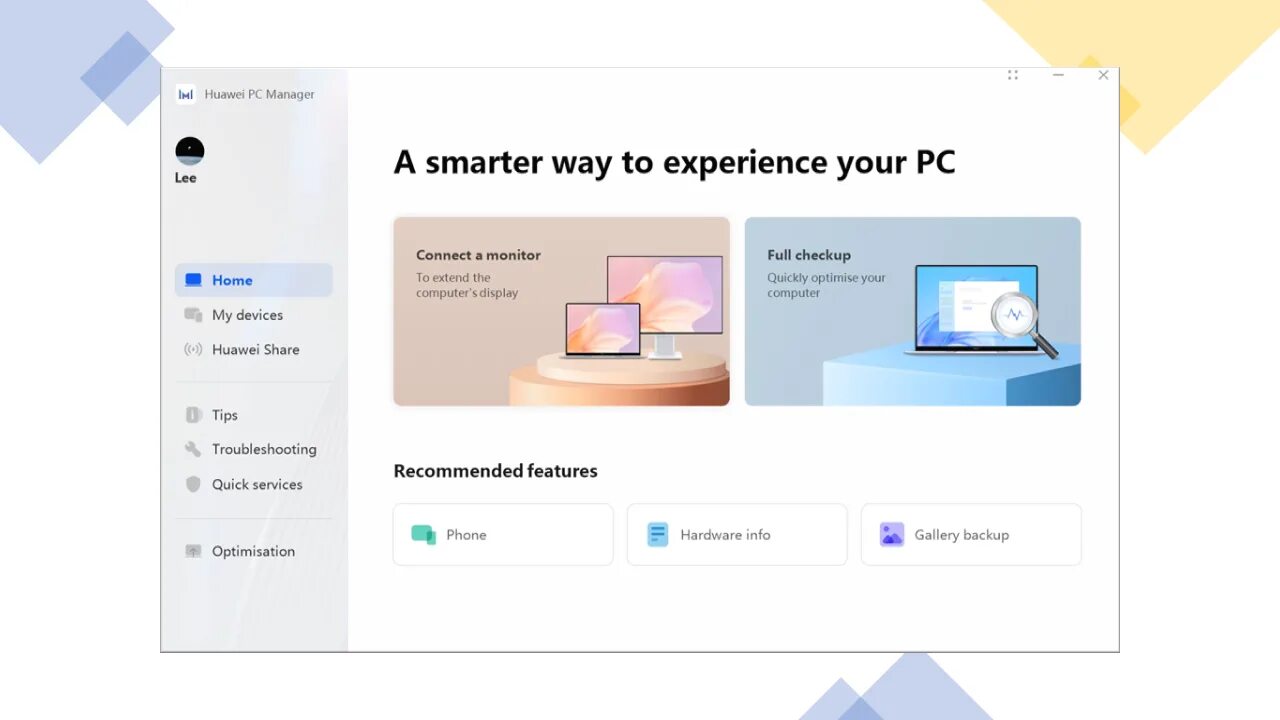 Huawei PC Manager

Lee

Home
My devices
Huawei Share

Tips
Troubleshooting
Quick services

Optimisation

A smarter way to experience your PC

Connect a monitor
To extend the computer's display

Full checkup
Quickly optimise your computer

Recommended features

Phone
Hardware info
Gallery backup